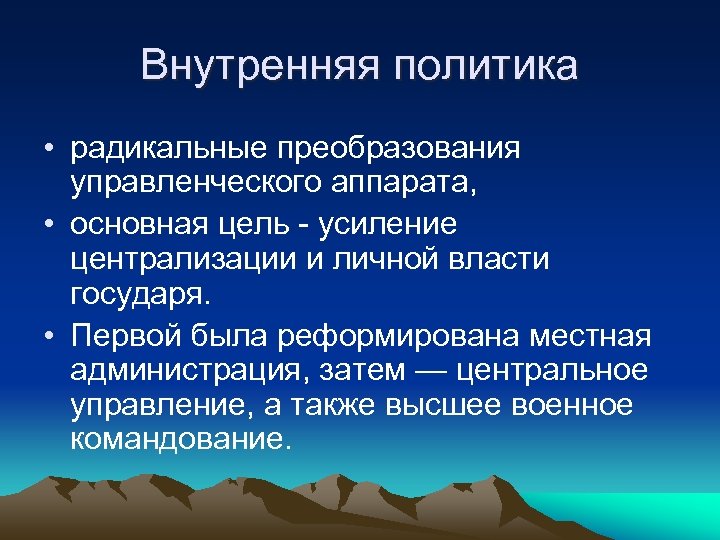 Внутренняя политика

• радикальные преобразования управленческого аппарата,

• основная цель - усиление централизации и личной власти государя.

• Первой была реформирована местная администрация, затем — центральное управление, а также высшее военное командование.